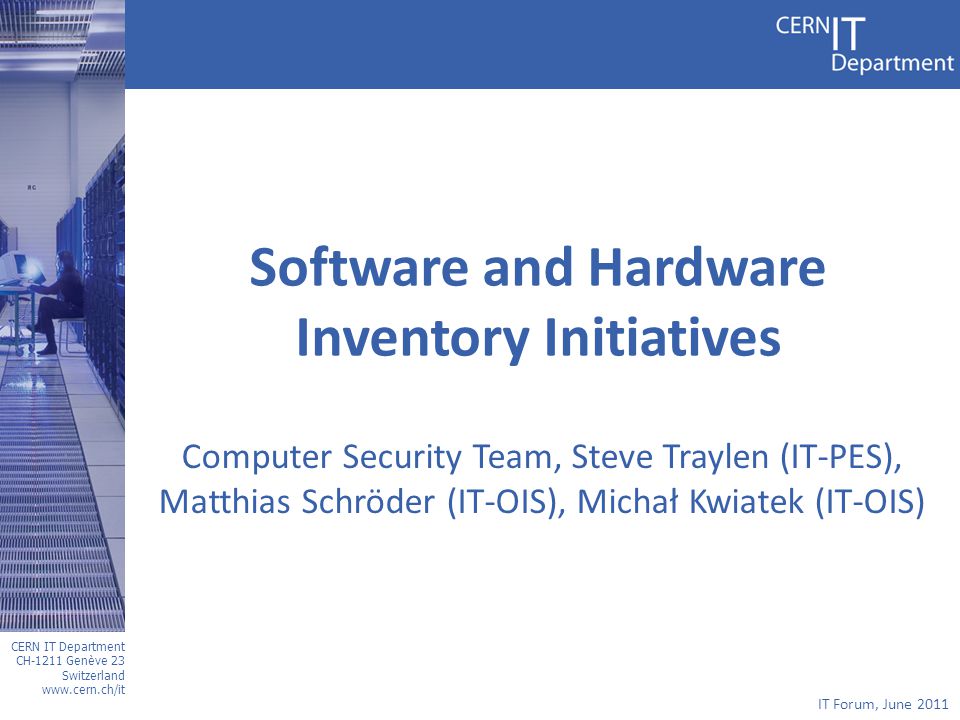 CERN IT Department

Software and Hardware Inventory Initiatives

Computer Security Team, Steve Traylen (IT-PES), Matthias Schröder (IT-OIS), Michał Kwiatek (IT-OIS)

CERN IT Department
CH-1211 Genève 23
Switzerland
www.cern.ch/it

IT Forum, June 2011